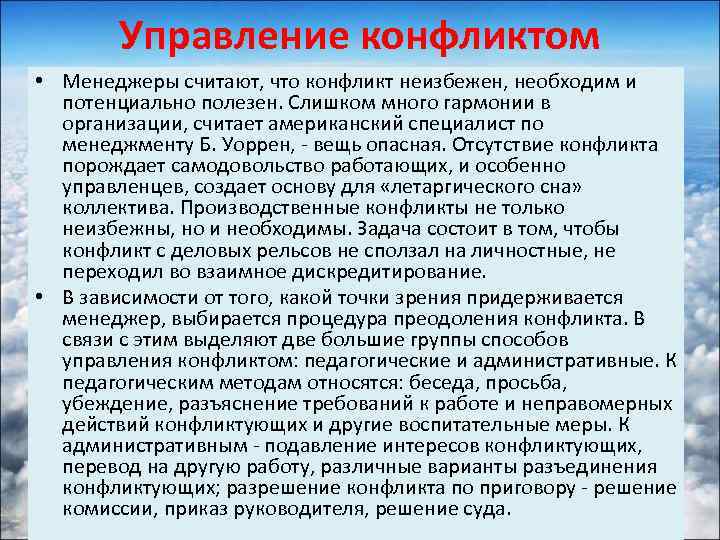 Управление конфликтом

• Менеджеры считают, что конфликт неизбежен, необходим и потенциально полезен. Слишком много гармонии в организации, считает американский специалист по менеджменту Б. Уоррен, - вещь опасная. Отсутствие конфликта порождает самодовольство работающих, и особенно управленцев, создает основу для «летаргического сна» коллектива. Производственные конфликты не только неизбежны, но и необходимы. Задача состоит в том, чтобы конфликт с деловых рельсов не сползал на личностные, не переходил во взаимное дискредитирование.

• В зависимости от того, какой точки зрения придерживается менеджер, выбирается процедура преодоления конфликта. В связи с этим выделяют две большие группы способов управления конфликтом: педагогические и административные. К педагогическим методам относятся: беседа, просьба, убеждение, разъяснение требований к работе и неправомерных действий конфликтующих и другие воспитательные меры. К административным - подавление интересов конфликтующих, перевод на другую работу, различные варианты разъединения конфликтующих; разрешение конфликта по приговору - решение комиссии, приказ руководителя, решение суда.